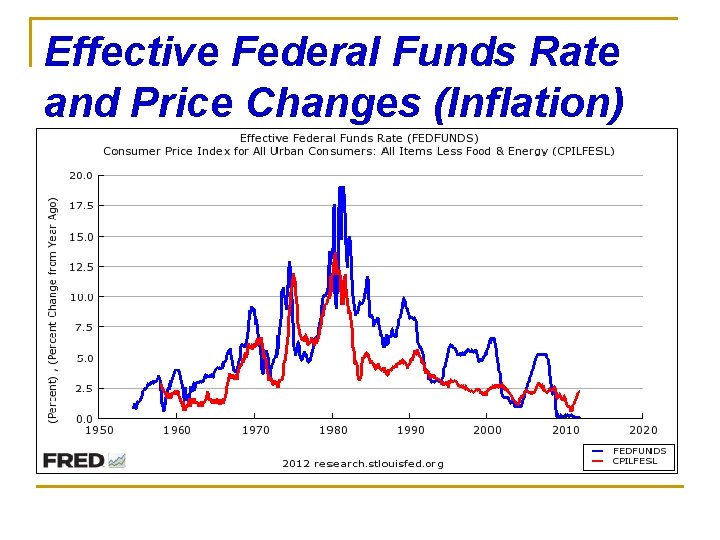 Effective Federal Funds Rate and Price Changes (Inflation)

Effective Federal Funds Rate (FEDFUNDS)
Consumer Price Index for All Urban Consumers: All Items Less Food & Energy (CPILFESL)

(Percent) , (Percent Change from Year Ago)

20.0
17.5
15.0
12.5
10.0
7.5
5.0
2.5
0.0

1950 1960 1970 1980 1990 2000 2010 2020

FRED

2012 research.stlouisfed.org

FEDFUNDS
CPILFESL